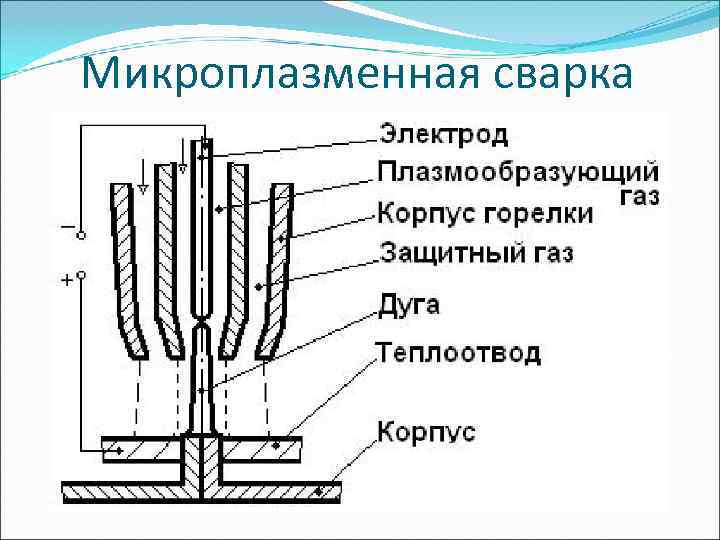 Микроплазменная сварка

Электрод
Плазмообразующий газ
Корпус горелки
Защитный газ
Дуга
Теплоотвод
Корпус

−
+